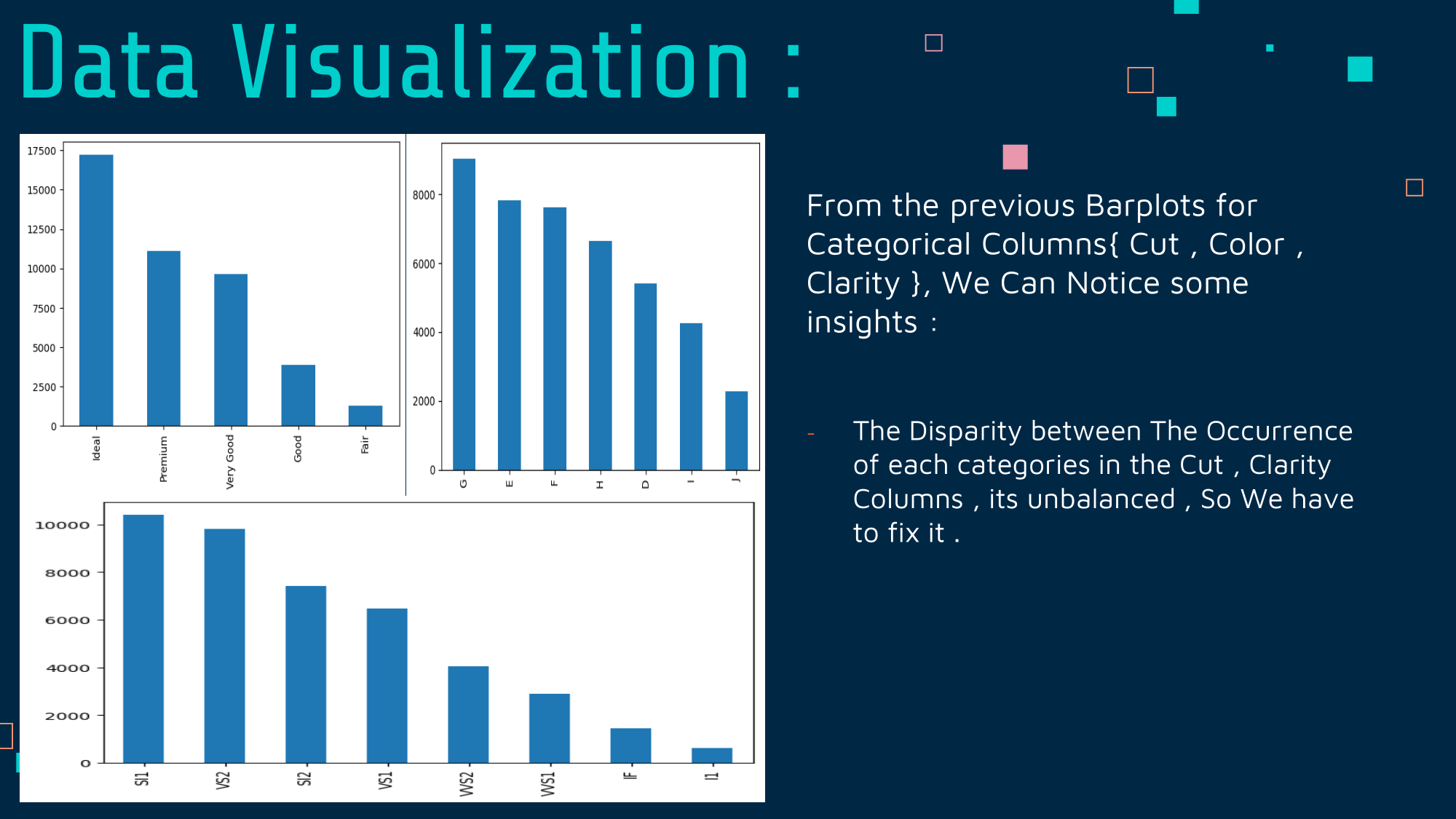 Data Visualization :

17500
15000
12500
10000
7500
5000
2500
0

Ideal
Premium
Very Good
Good
Fair

8000
6000
4000
2000
0

G
E
F
H
D
I
J

10000
8000
6000
4000
2000
0

SI1
VS2
SI2
VS1
VVS2
VVS1
IF
I1

From the previous Barplots for Categorical Columns{ Cut , Color , Clarity }, We Can Notice some insights :

- The Disparity between The Occurrence of each categories in the Cut , Clarity Columns , its unbalanced , So We have to fix it .